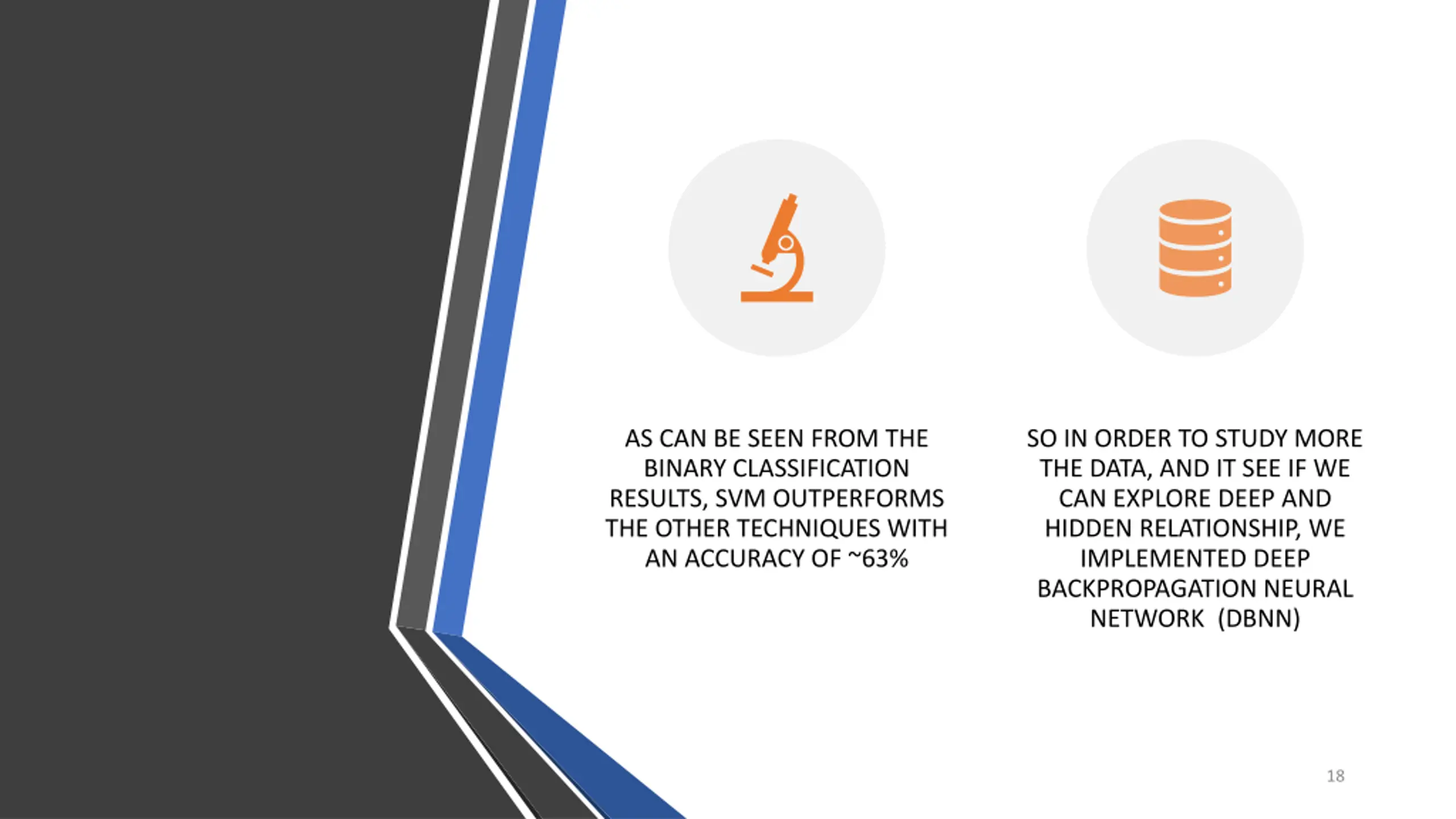 AS CAN BE SEEN FROM THE BINARY CLASSIFICATION RESULTS, SVM OUTPERFORMS THE OTHER TECHNIQUES WITH AN ACCURACY OF ~63%

SO IN ORDER TO STUDY MORE THE DATA, AND IT SEE IF WE CAN EXPLORE DEEP AND HIDDEN RELATIONSHIP, WE IMPLEMENTED DEEP BACKPROPAGATION NEURAL NETWORK (DBNN)

18